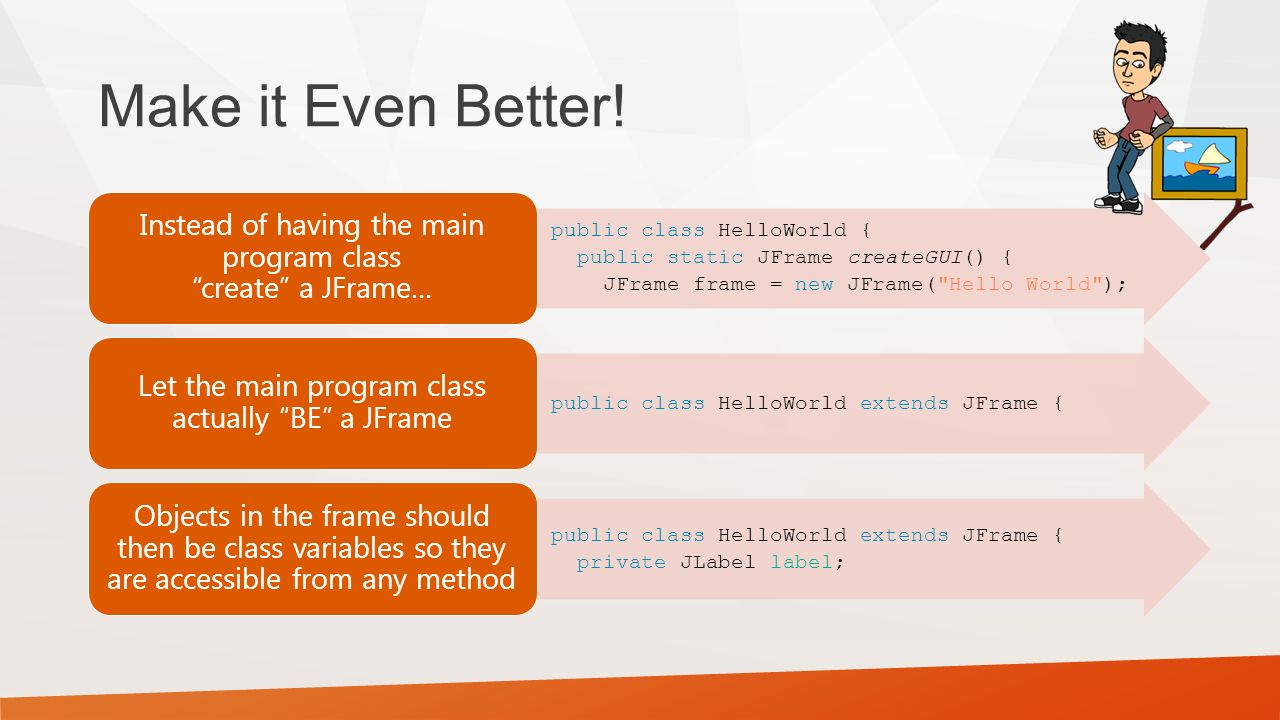 Make it Even Better!

Instead of having the main program class “create” a JFrame…

public class HelloWorld {
  public static JFrame createGUI() {
    JFrame frame = new JFrame("Hello World");

Let the main program class actually “BE” a JFrame

public class HelloWorld extends JFrame {

Objects in the frame should then be class variables so they are accessible from any method

public class HelloWorld extends JFrame {
  private JLabel label;